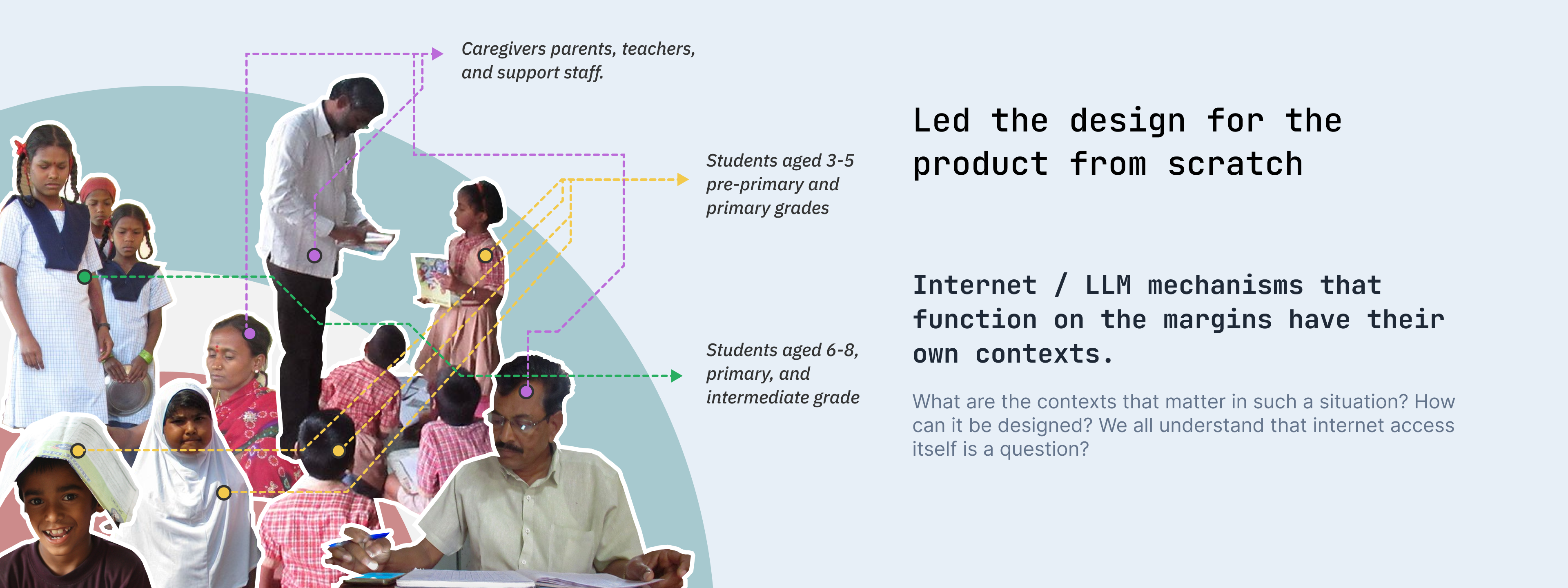 Caregivers parents, teachers, and support staff.

Students aged 3-5 pre-primary and primary grades

Students aged 6-8, primary, and intermediate grade

Led the design for the product from scratch

Internet / LLM mechanisms that function on the margins have their own contexts.

What are the contexts that matter in such a situation? How can it be designed? We all understand that internet access itself is a question?